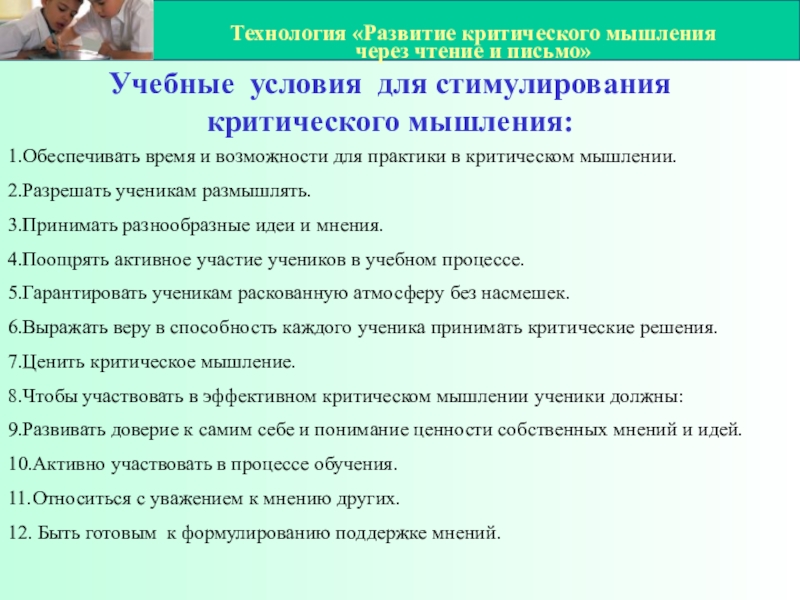 Технология «Развитие критического мышления через чтение и письмо»

Учебные условия для стимулирования критического мышления:

1.Обеспечивать время и возможности для практики в критическом мышлении.

2.Разрешать ученикам размышлять.

3.Принимать разнообразные идеи и мнения.

4.Поощрять активное участие учеников в учебном процессе.

5.Гарантировать ученикам раскованную атмосферу без насмешек.

6.Выражать веру в способность каждого ученика принимать критические решения.

7.Ценить критическое мышление.

8.Чтобы участвовать в эффективном критическом мышлении ученики должны:

9.Развивать доверие к самим себе и понимание ценности собственных мнений и идей.

10.Активно участвовать в процессе обучения.

11.Относиться с уважением к мнению других.

12. Быть готовым к формулированию поддержке мнений.